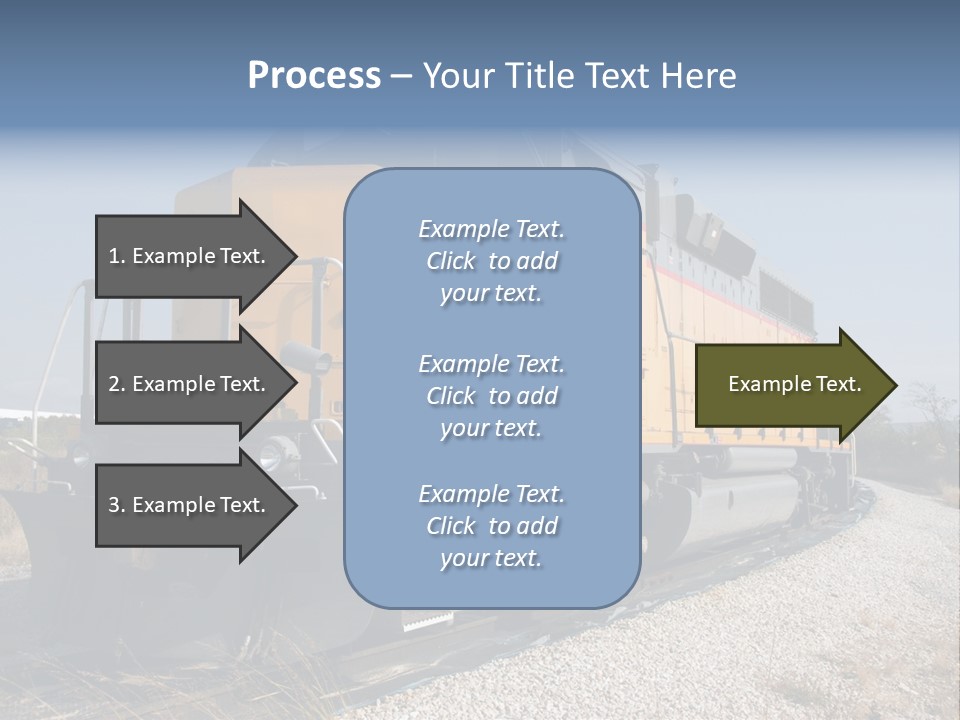 Process – Your Title Text Here

1. Example Text.

2. Example Text.

3. Example Text.

Example Text. Click to add your text.

Example Text. Click to add your text.

Example Text. Click to add your text.

Example Text.